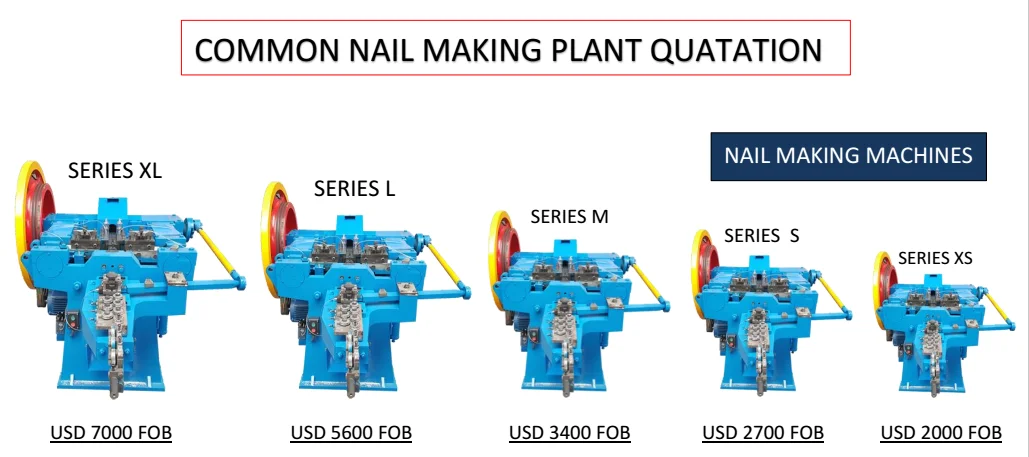 COMMON NAIL MAKING PLANT QUATATION

NAIL MAKING MACHINES

SERIES XL

SERIES L

SERIES M

SERIES S

SERIES XS

USD 7000 FOB

USD 5600 FOB

USD 3400 FOB

USD 2700 FOB

USD 2000 FOB